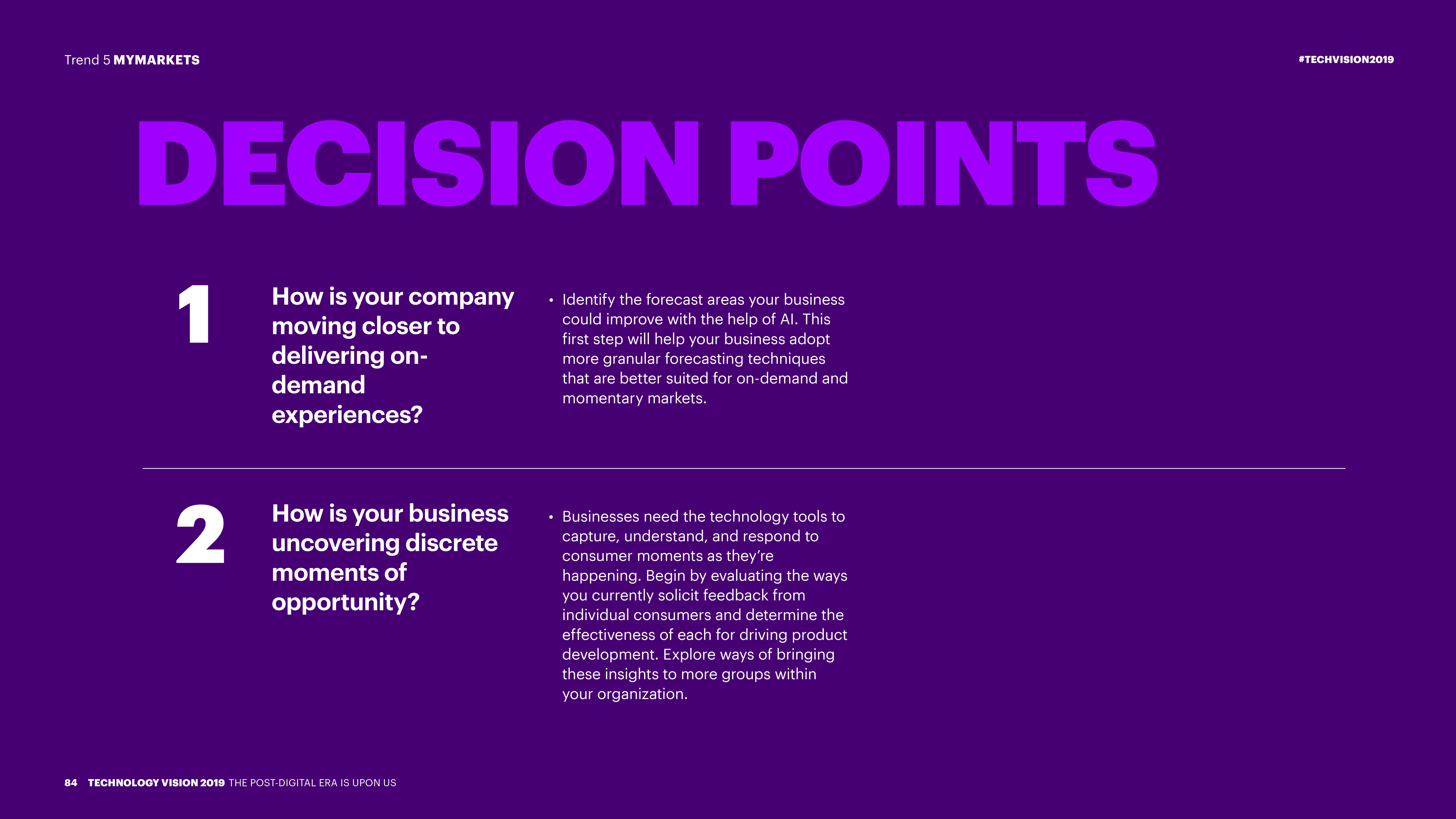 Trend 5 MYMARKETS

#TECHVISION2019

DECISION POINTS

1

How is your company moving closer to delivering on-demand experiences?

• Identify the forecast areas your business could improve with the help of AI. This first step will help your business adopt more granular forecasting techniques that are better suited for on-demand and momentary markets.

2

How is your business uncovering discrete moments of opportunity?

• Businesses need the technology tools to capture, understand, and respond to consumer moments as they're happening. Begin by evaluating the ways you currently solicit feedback from individual consumers and determine the effectiveness of each for driving product development. Explore ways of bringing these insights to more groups within your organization.

84 TECHNOLOGY VISION 2019 THE POST-DIGITAL ERA IS UPON US